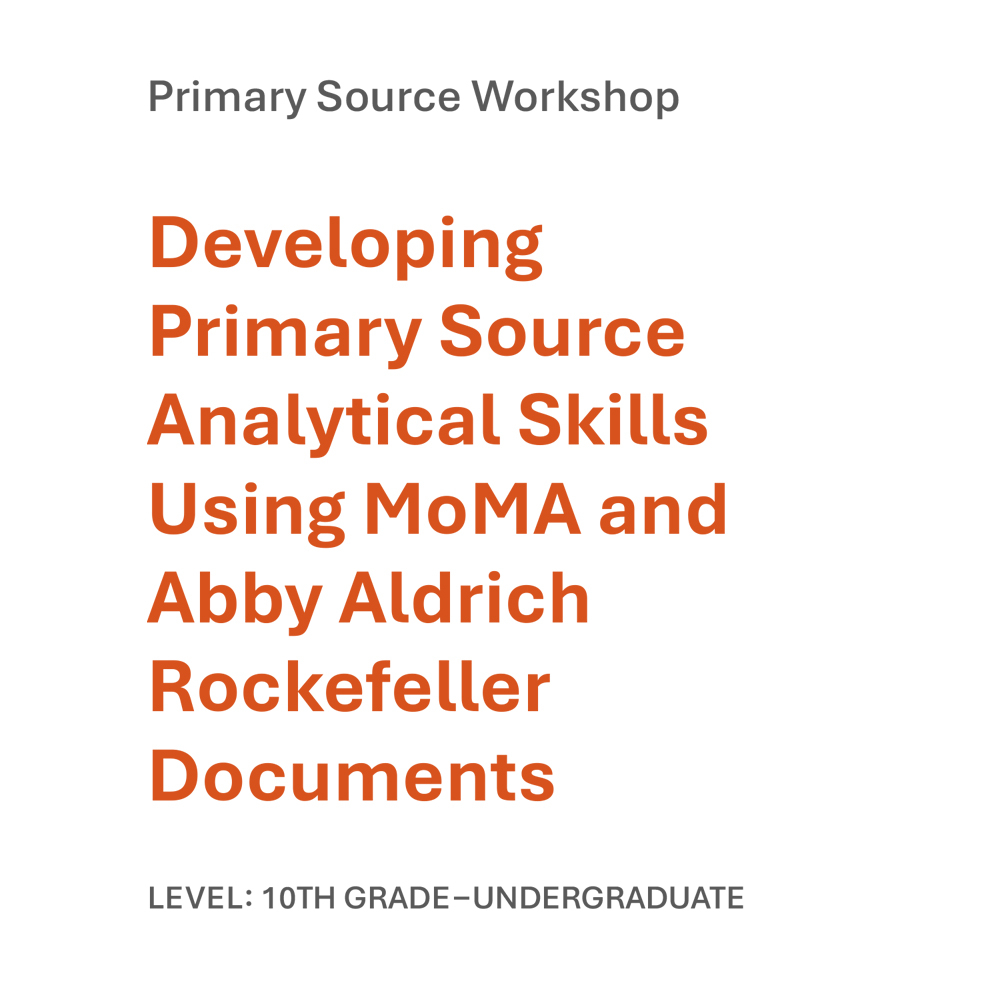 Primary Source Workshop

Developing Primary Source Analytical Skills Using MoMA and Abby Aldrich Rockefeller Documents

LEVEL: 10TH GRADE–UNDERGRADUATE